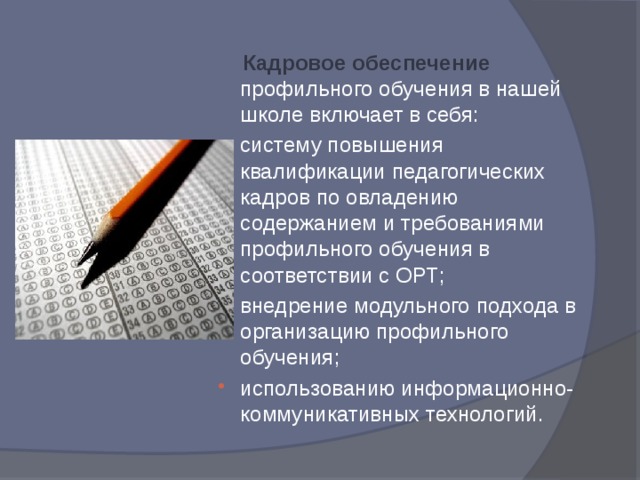 Кадровое обеспечение профильного обучения в нашей школе включает в себя:

систему повышения квалификации педагогических кадров по овладению содержанием и требованиями профильного обучения в соответствии с ОРТ;

внедрение модульного подхода в организацию профильного обучения;

• использованию информационно-коммуникативных технологий.